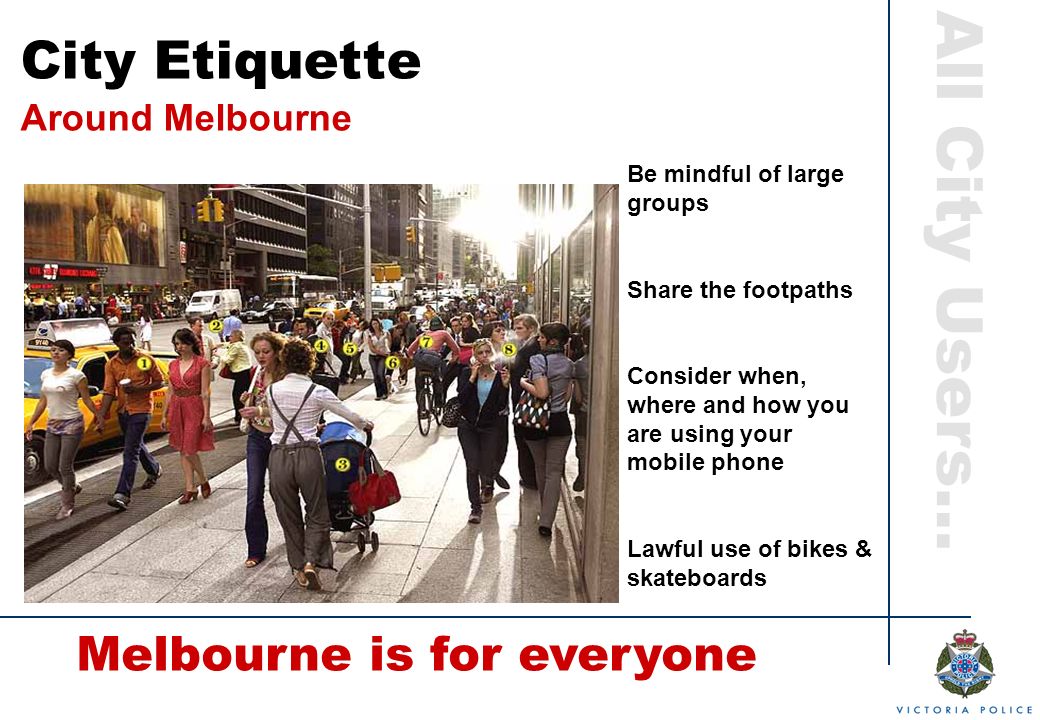 City Etiquette
Around Melbourne

1 2 3 4 5 6 7 8

Be mindful of large groups

Share the footpaths

Consider when, where and how you are using your mobile phone

Lawful use of bikes & skateboards

All City Users...

Melbourne is for everyone

VICTORIA POLICE